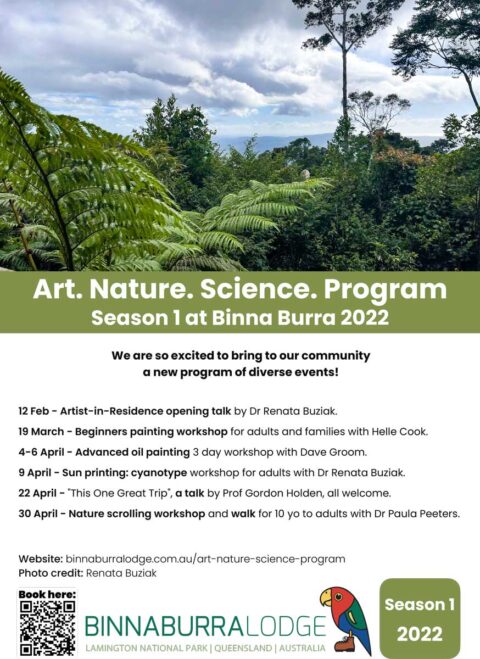 Art. Nature. Science. Program
Season 1 at Binna Burra 2022

We are so excited to bring to our community a new program of diverse events!

12 Feb - Artist-in-Residence opening talk by Dr Renata Buziak.

19 March - Beginners painting workshop for adults and families with Helle Cook.

4-6 April - Advanced oil painting 3 day workshop with Dave Groom.

9 April - Sun printing: cyanotype workshop for adults with Dr Renata Buziak.

22 April - "This One Great Trip", a talk by Prof Gordon Holden, all welcome.

30 April - Nature scrolling workshop and walk for 10 yo to adults with Dr Paula Peeters.

Website: binnaburralodge.com.au/art-nature-science-program
Photo credit: Renata Buziak

Book here:

BINNABURRALODGE
LAMINGTON NATIONAL PARK | QUEENSLAND | AUSTRALIA

Season 1
2022